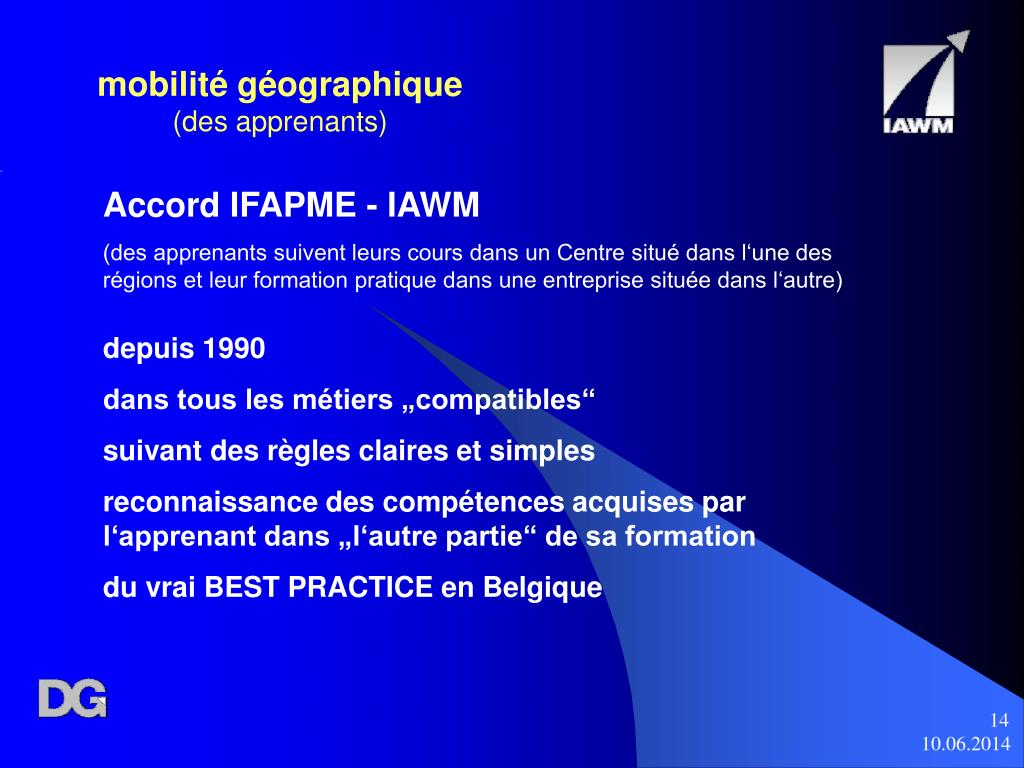 mobilité géographique
(des apprenants)

IAWM

Accord IFAPME - IAWM

(des apprenants suivent leurs cours dans un Centre situé dans l‘une des régions et leur formation pratique dans une entreprise située dans l‘autre)

depuis 1990

dans tous les métiers „compatibles“

suivant des règles claires et simples

reconnaissance des compétences acquises par l‘apprenant dans „l‘autre partie“ de sa formation

du vrai BEST PRACTICE en Belgique

DG

14
10.06.2014